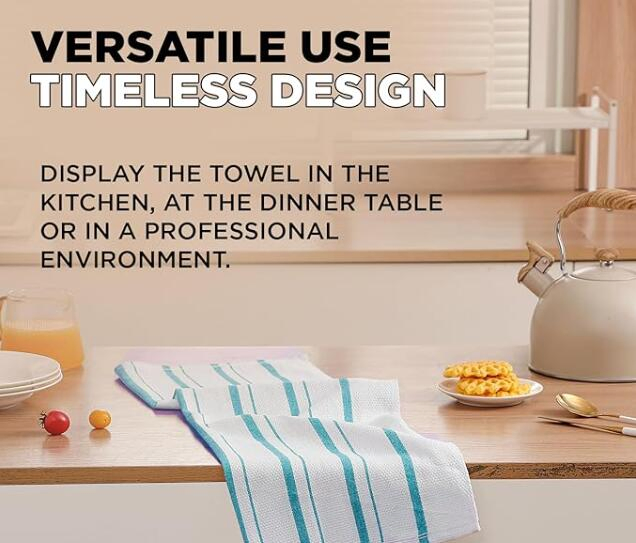 VERSATILE USE
TIMELESS DESIGN

DISPLAY THE TOWEL IN THE KITCHEN, AT THE DINNER TABLE OR IN A PROFESSIONAL ENVIRONMENT.